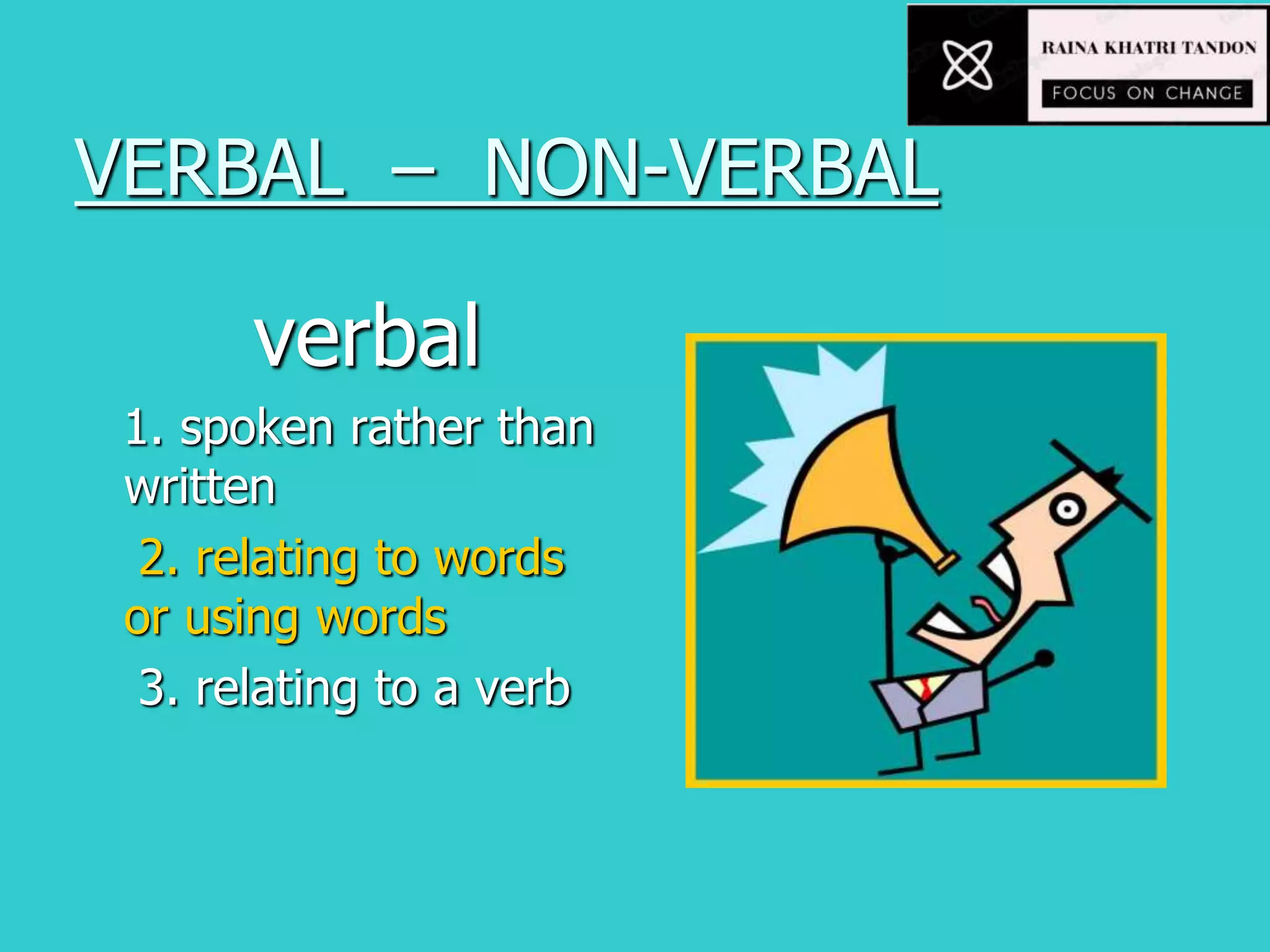 RAINA KHATRI TANDON

FOCUS ON CHANGE

VERBAL – NON-VERBAL

verbal

1. spoken rather than written

2. relating to words or using words

3. relating to a verb